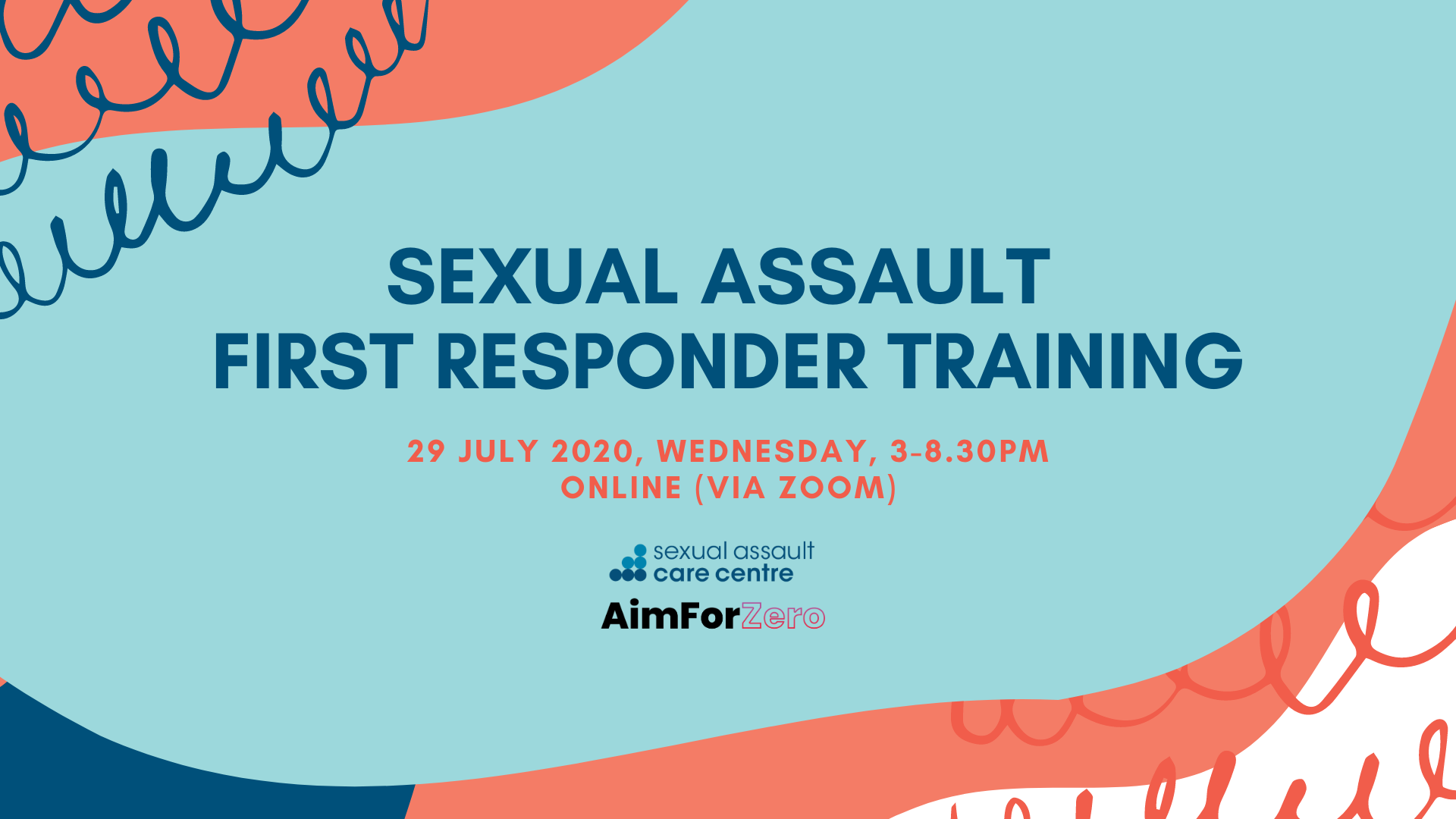 SEXUAL ASSAULT
FIRST RESPONDER TRAINING

29 JULY 2020, WEDNESDAY, 3-8.30PM
ONLINE (VIA ZOOM)

sexual assault
care centre

AimForZero